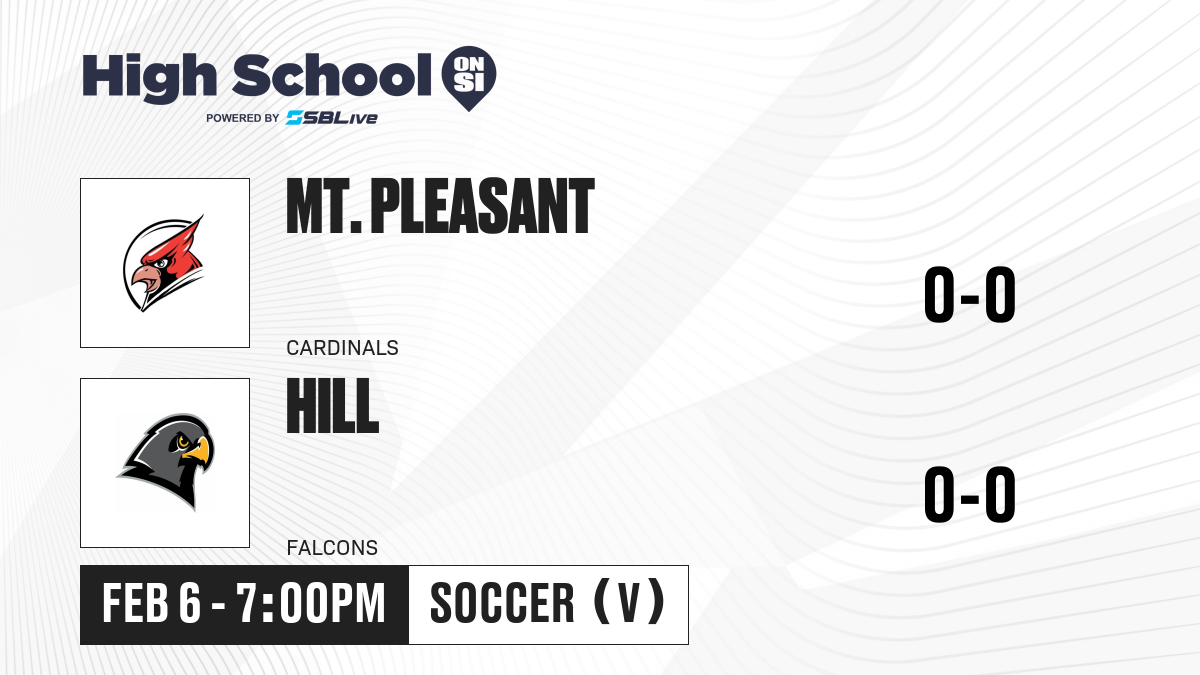 High School ON SI
POWERED BY SBLive

MT. PLEASANT
CARDINALS
0-0

HILL
FALCONS
0-0

FEB 6 - 7:00PM
SOCCER (V)